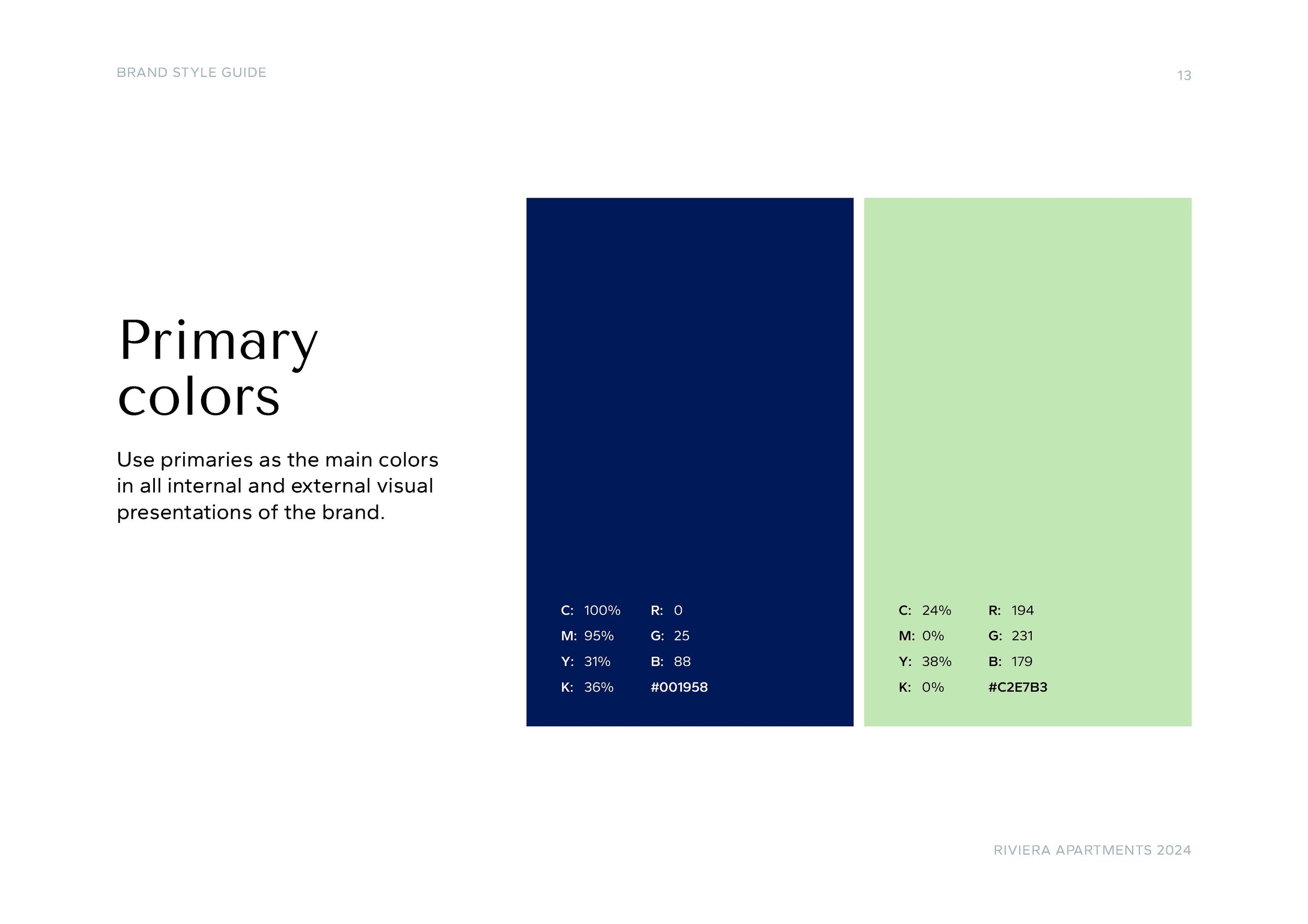 BRAND STYLE GUIDE

13

Primary colors

Use primaries as the main colors in all internal and external visual presentations of the brand.

C: 100%
M: 95%
Y: 31%
K: 36%

R: 0
G: 25
B: 88
#001958

C: 24%
M: 0%
Y: 38%
K: 0%

R: 194
G: 231
B: 179
#C2E7B3

RIVIERA APARTMENTS 2024